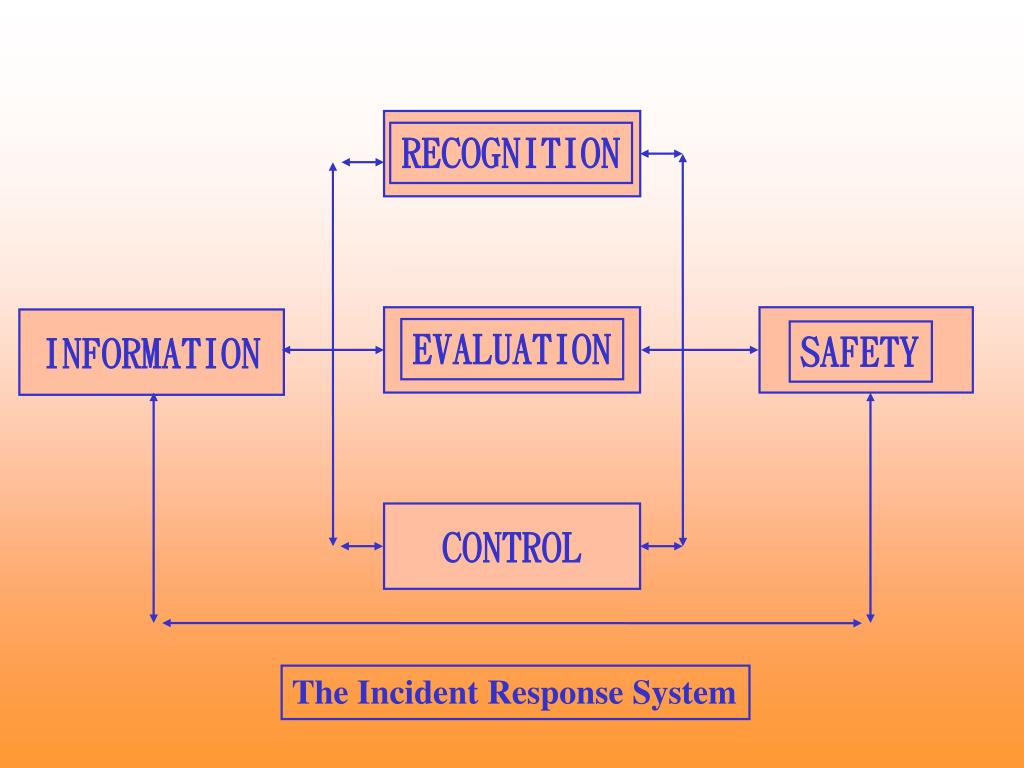 RECOGNITION

INFORMATION

EVALUATION

SAFETY

CONTROL

The Incident Response System